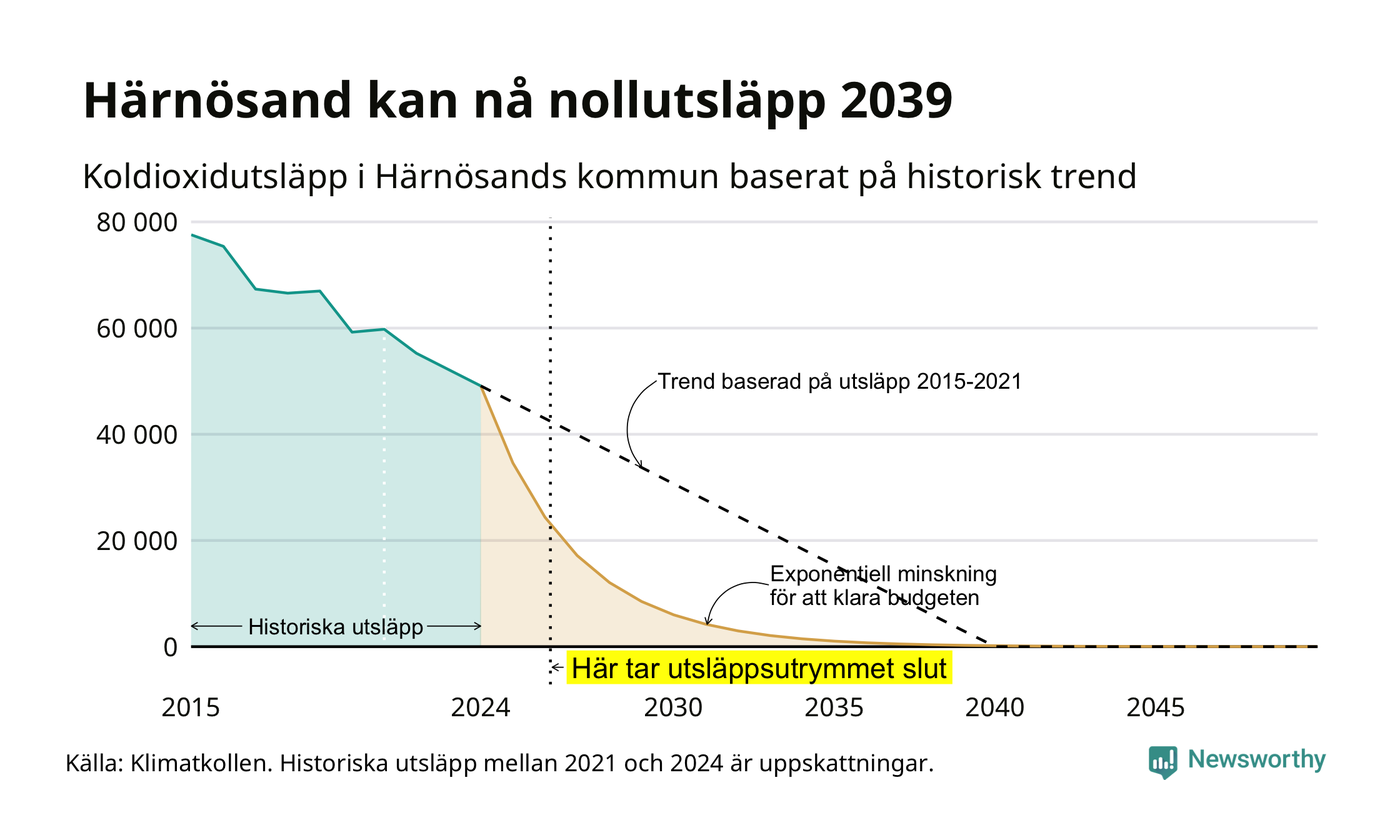 Härnösand kan nå nollutsläpp 2039

Koldioxidutsläpp i Härnösands kommun baserat på historisk trend

80 000
60 000
40 000
20 000
0

Trend baserad på utsläpp 2015-2021

Exponentiell minskning för att klara budgeten

Historiska utsläpp

Här tar utsläppsutrymmet slut

2015
2024
2030
2035
2040
2045

Källa: Klimatkollen. Historiska utsläpp mellan 2021 och 2024 är uppskattningar.

Newsworthy